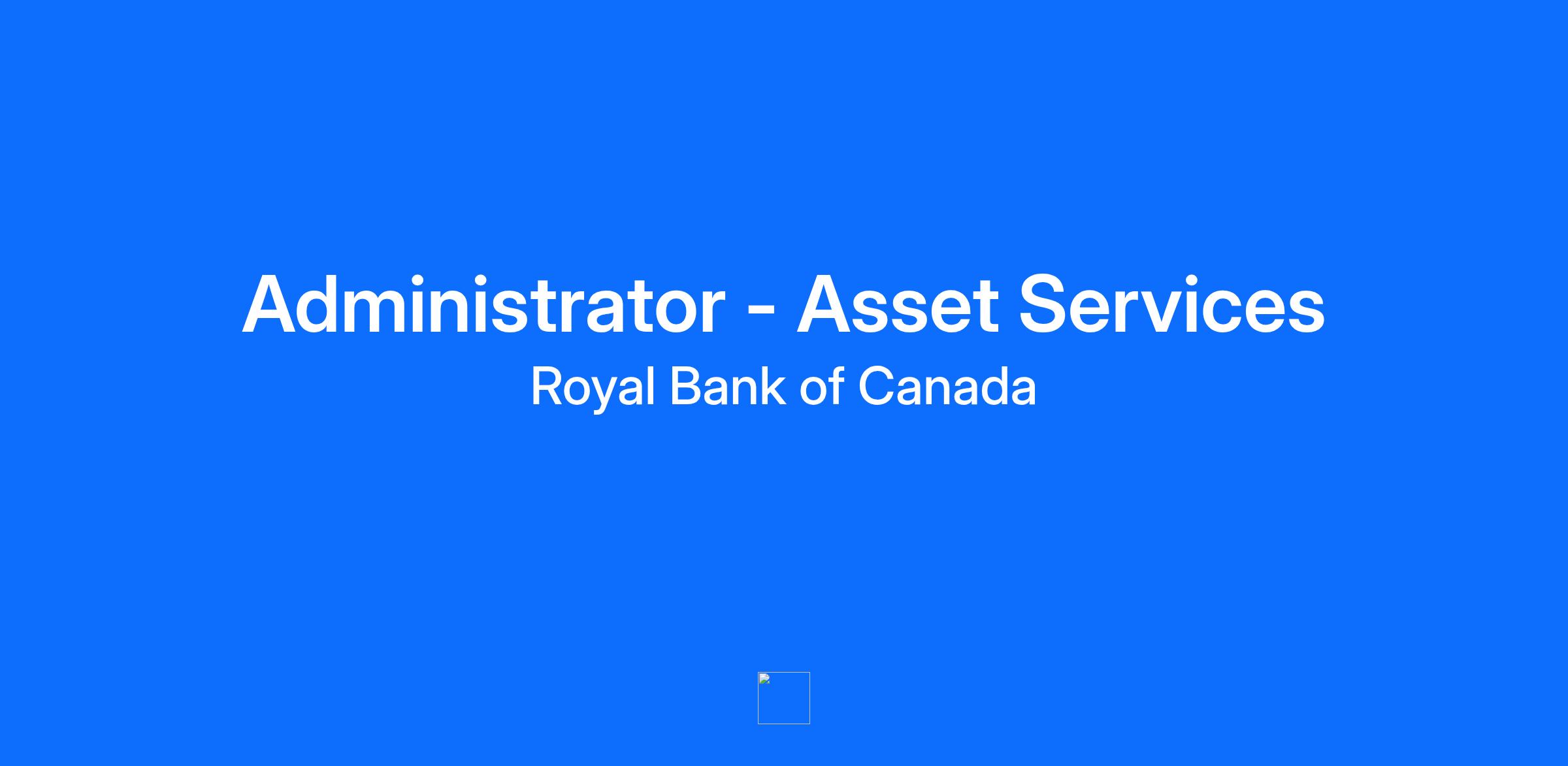 Administrator - Asset Services
Royal Bank of Canada